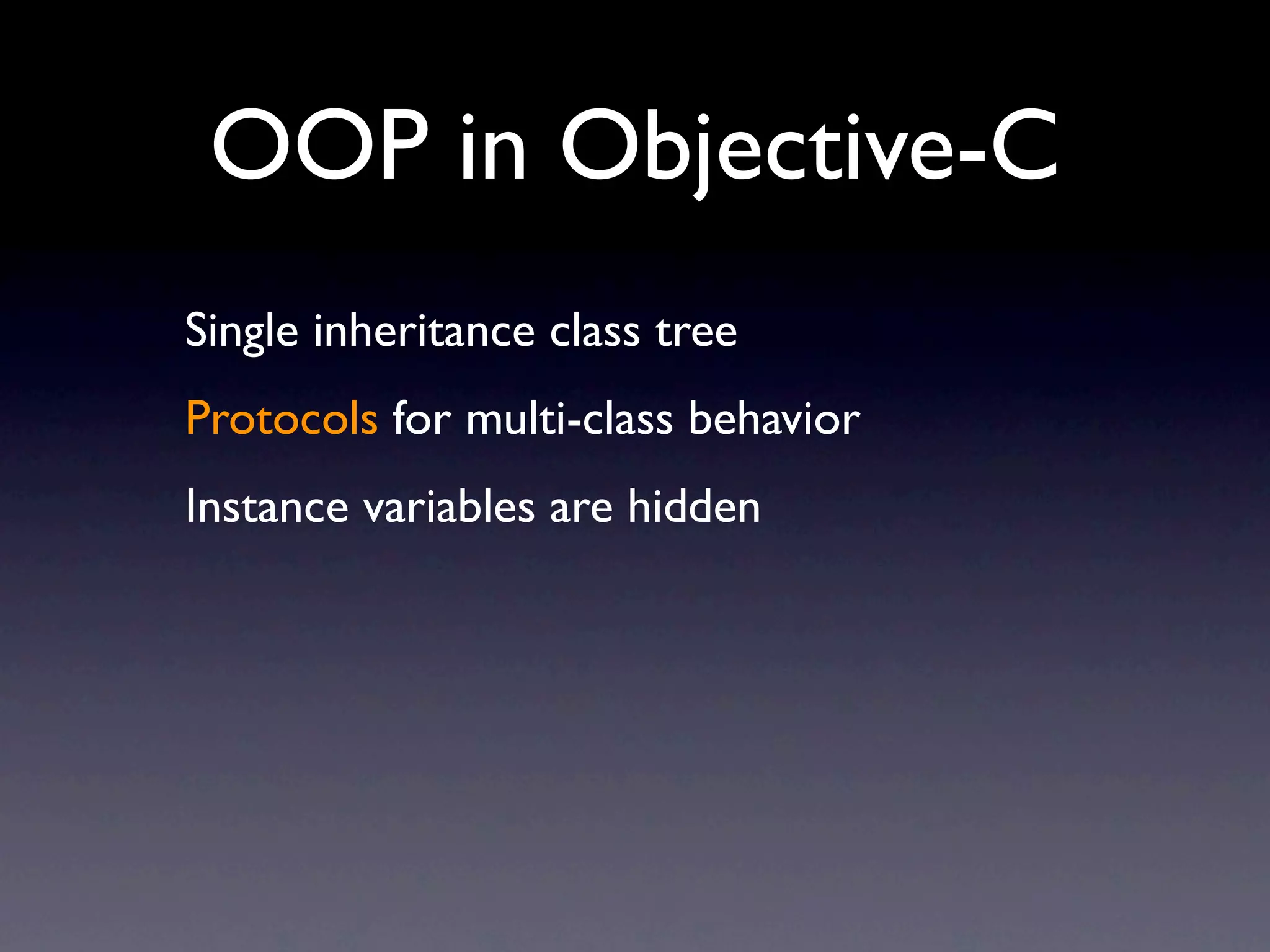 OOP in Objective-C

Single inheritance class tree

Protocols for multi-class behavior

Instance variables are hidden